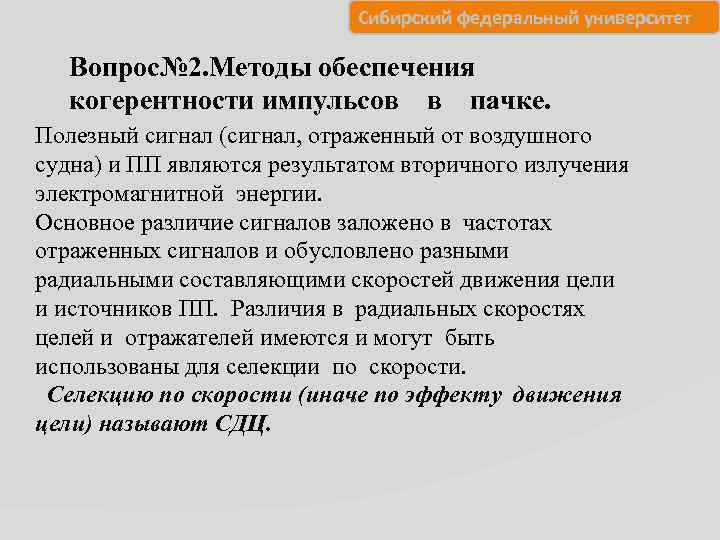 Сибирский федеральный университет

Вопрос№2.Методы обеспечения когерентности импульсов в пачке.

Полезный сигнал (сигнал, отраженный от воздушного судна) и ПП являются результатом вторичного излучения электромагнитной энергии.
Основное различие сигналов заложено в частотах отраженных сигналов и обусловлено разными радиальными составляющими скоростей движения цели и источников ПП. Различия в радиальных скоростях целей и отражателей имеются и могут быть использованы для селекции по скорости.
Селекцию по скорости (иначе по эффекту движения цели) называют СДЦ.